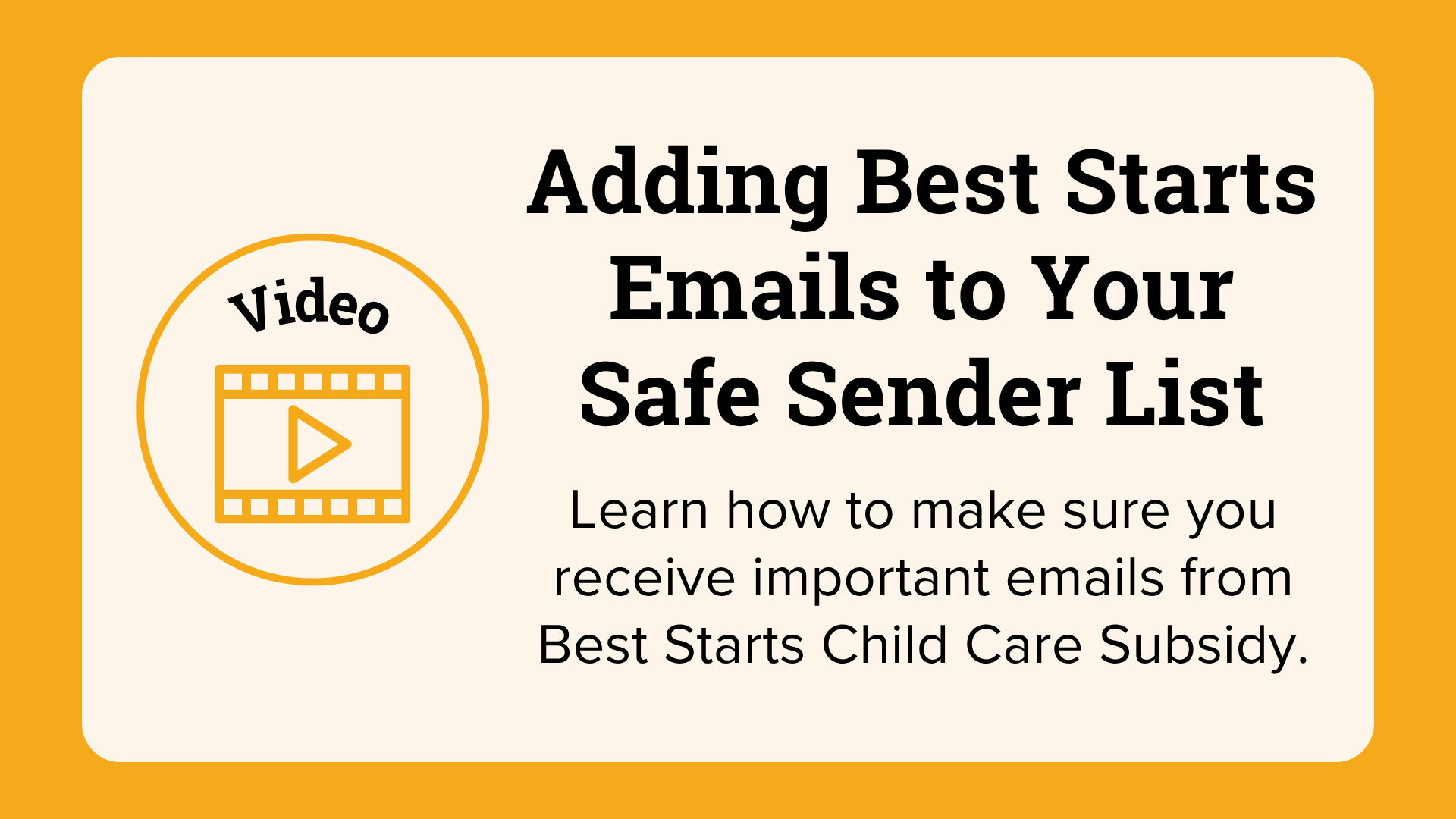 Video

Adding Best Starts Emails to Your Safe Sender List

Learn how to make sure you receive important emails from Best Starts Child Care Subsidy.